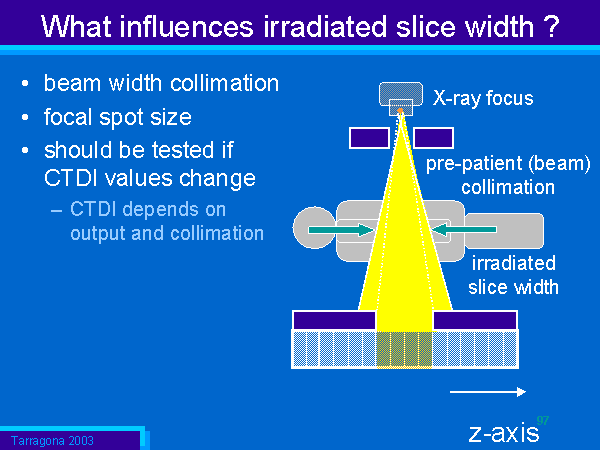 What influences irradiated slice width ?

• beam width collimation
• focal spot size
• should be tested if CTDI values change
– CTDI depends on output and collimation

X-ray focus

pre-patient (beam) collimation

irradiated slice width

z-axis

97

Tarragona 2003